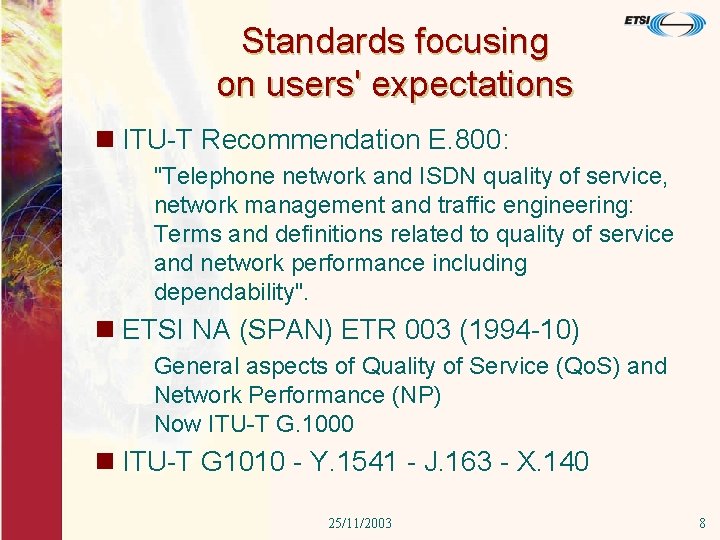 ETSI

Standards focusing on users' expectations

ITU-T Recommendation E.800:

"Telephone network and ISDN quality of service, network management and traffic engineering: Terms and definitions related to quality of service and network performance including dependability".

ETSI NA (SPAN) ETR 003 (1994-10)

General aspects of Quality of Service (QoS) and Network Performance (NP)
Now ITU-T G.1000

ITU-T G1010 - Y.1541 - J.163 - X.140

25/11/2003

8